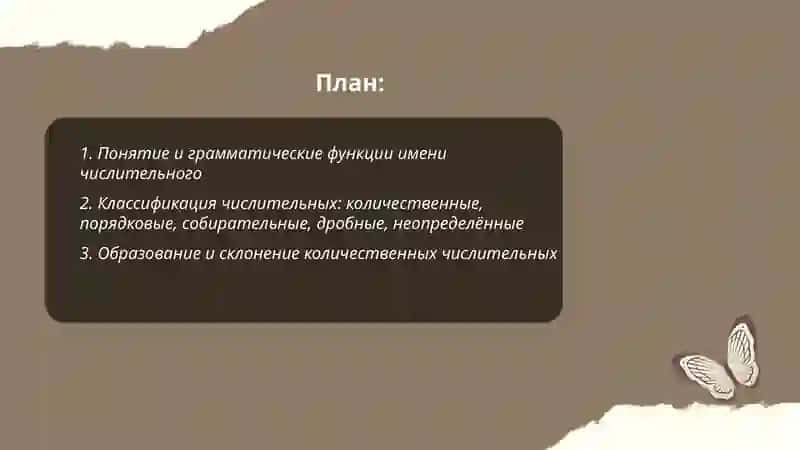 План:

1. Понятие и грамматические функции имени числительного

2. Классификация числительных: количественные, порядковые, собирательные, дробные, неопределённые

3. Образование и склонение количественных числительных